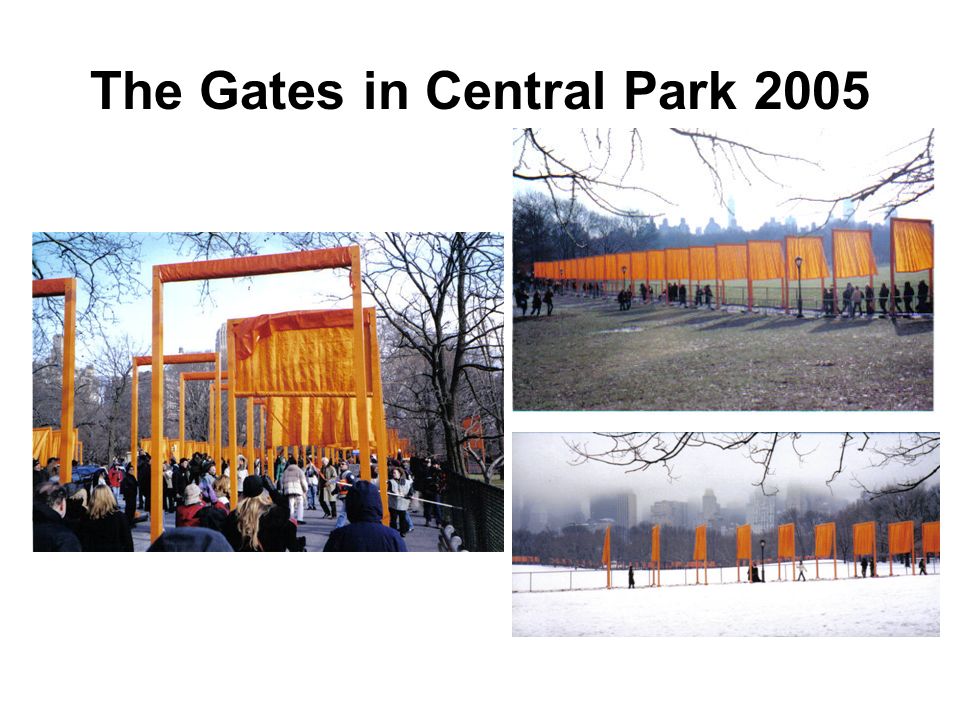 The Gates in Central Park 2005